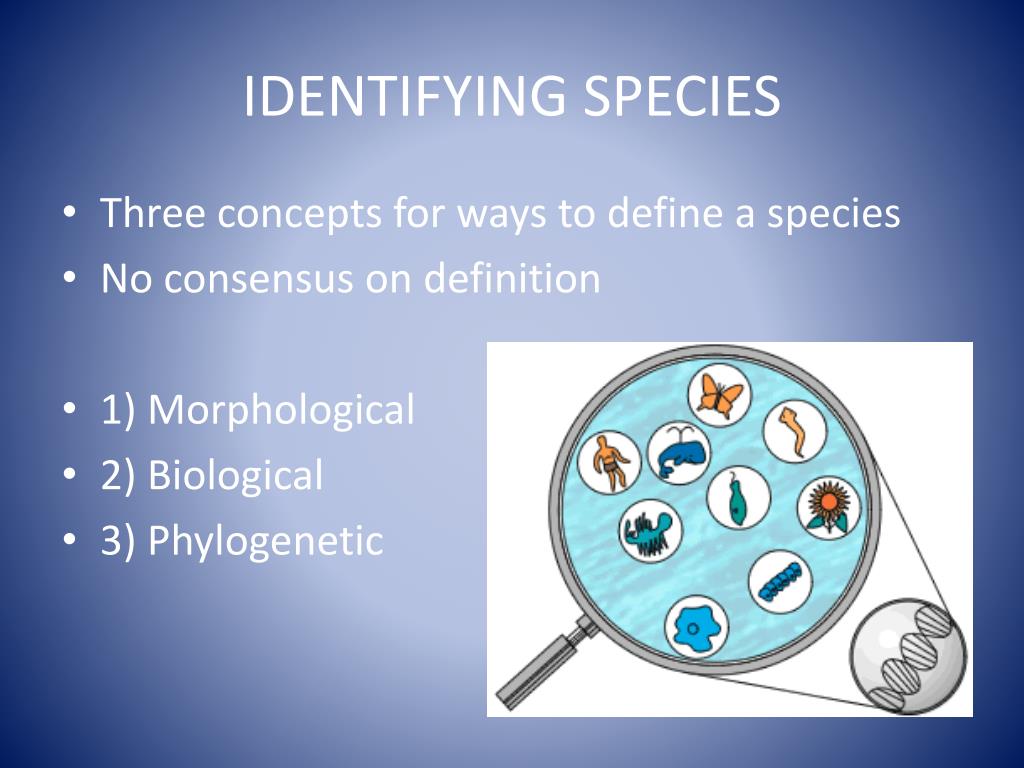 IDENTIFYING SPECIES

• Three concepts for ways to define a species
• No consensus on definition

• 1) Morphological
• 2) Biological
• 3) Phylogenetic